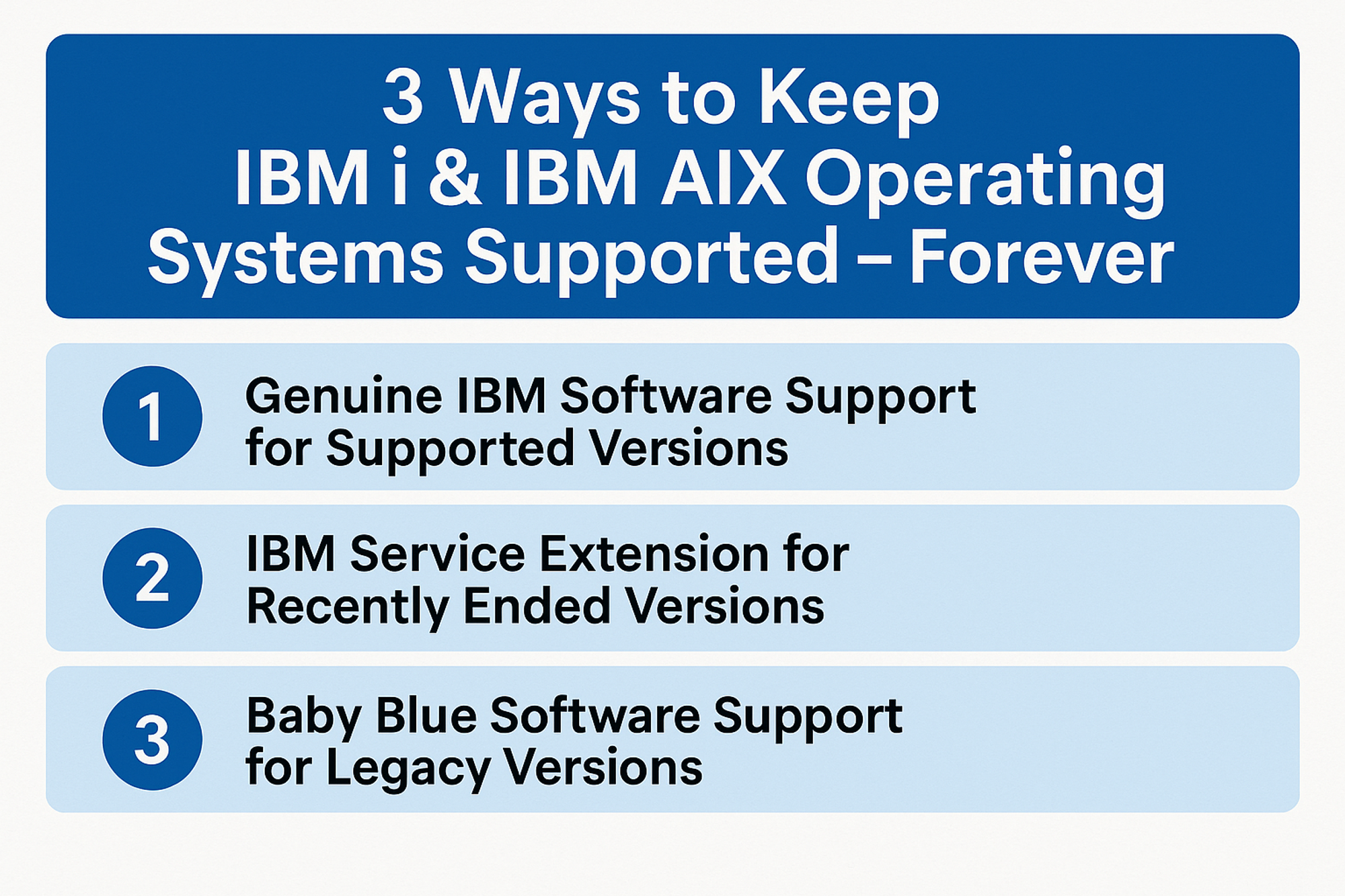 3 Ways to Keep IBM i & IBM AIX Operating Systems Supported – Forever

1 Genuine IBM Software Support for Supported Versions

2 IBM Service Extension for Recently Ended Versions

3 Baby Blue Software Support for Legacy Versions